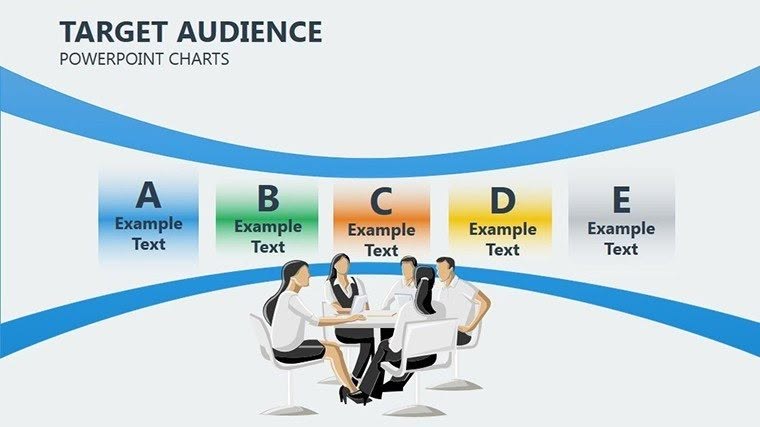 TARGET AUDIENCE
POWERPOINT CHARTS

A
Example Text

B
Example Text

C
Example Text

D
Example Text

E
Example Text